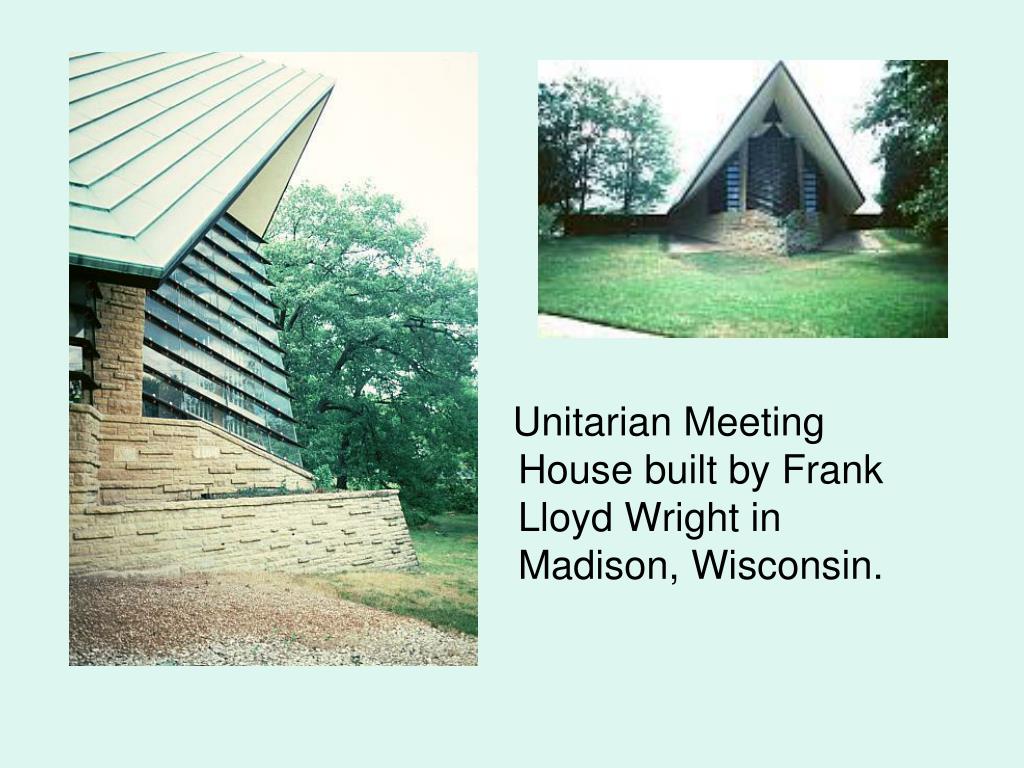 Unitarian Meeting House built by Frank Lloyd Wright in Madison, Wisconsin.